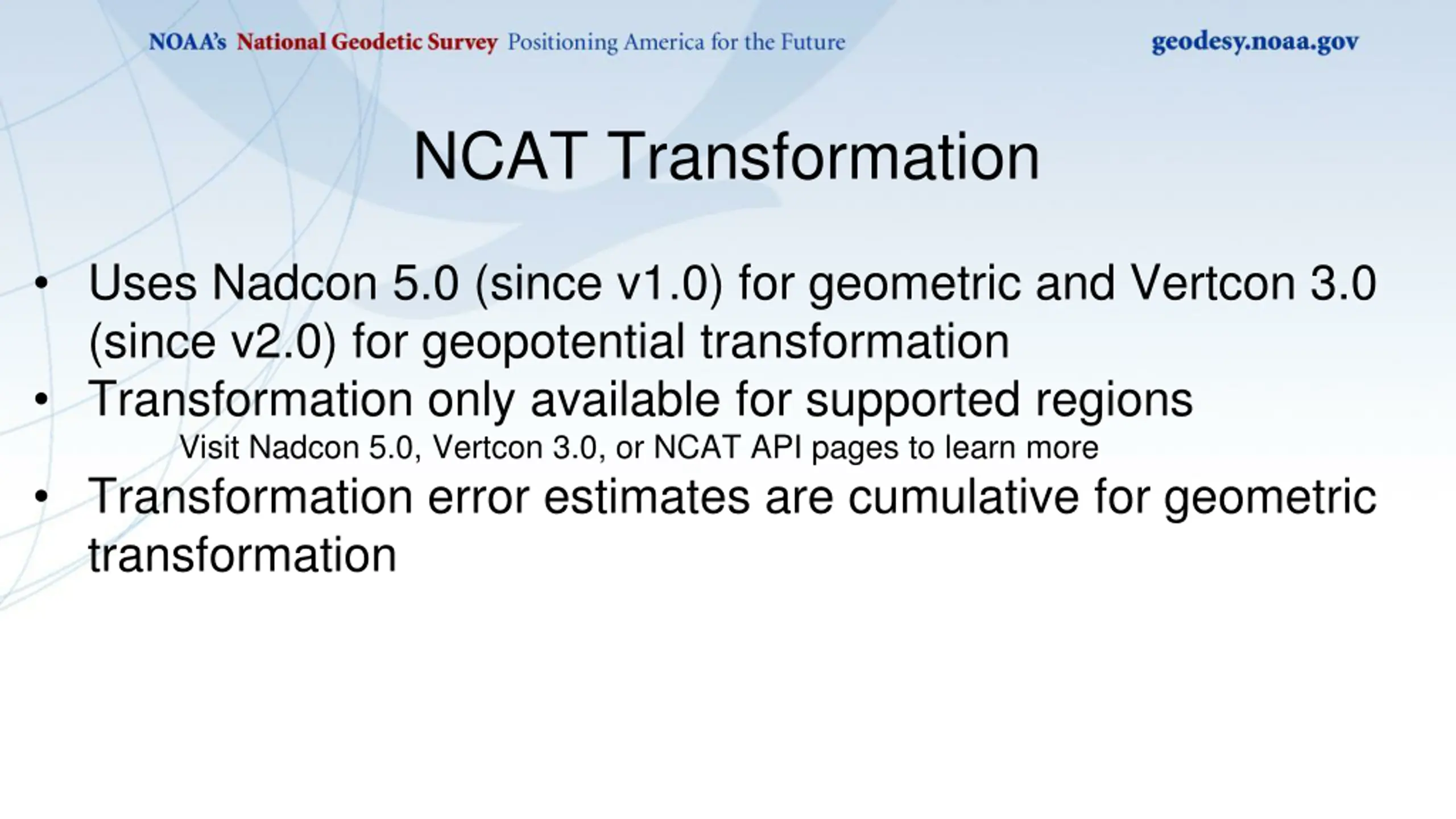 NOAA's National Geodetic Survey Positioning America for the Future

geodesy.noaa.gov

NCAT Transformation

• Uses Nadcon 5.0 (since v1.0) for geometric and Vertcon 3.0 (since v2.0) for geopotential transformation
• Transformation only available for supported regions
Visit Nadcon 5.0, Vertcon 3.0, or NCAT API pages to learn more
• Transformation error estimates are cumulative for geometric transformation